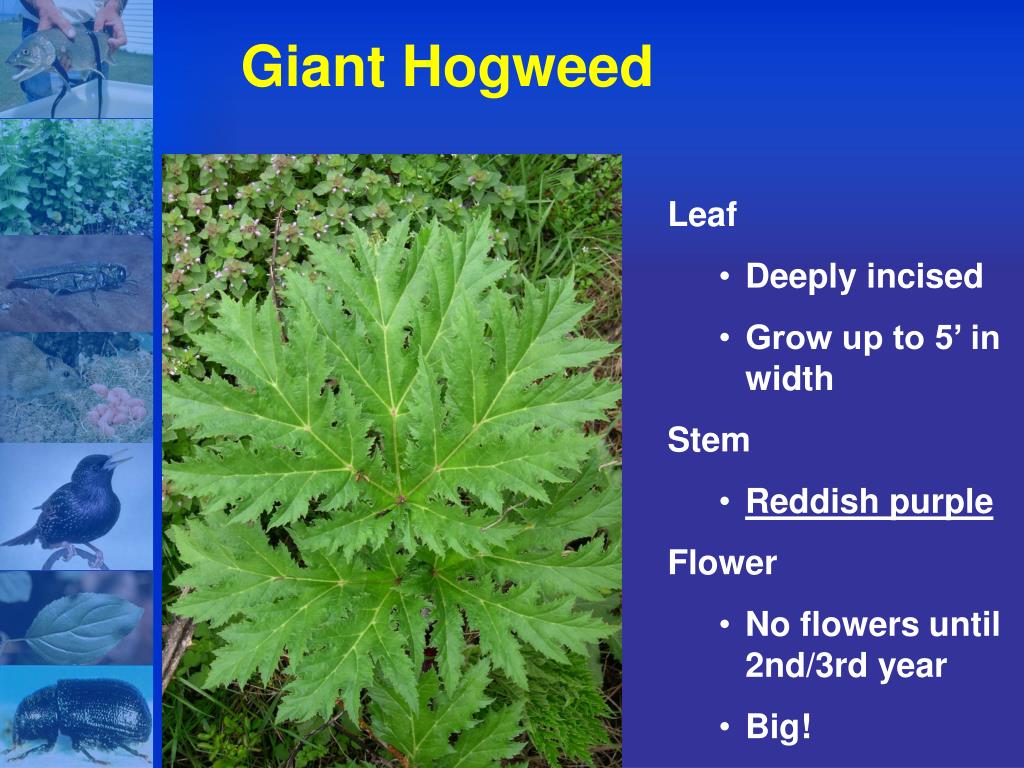 Giant Hogweed

Leaf

• Deeply incised
• Grow up to 5’ in width

Stem

• Reddish purple

Flower

• No flowers until 2nd/3rd year
• Big!